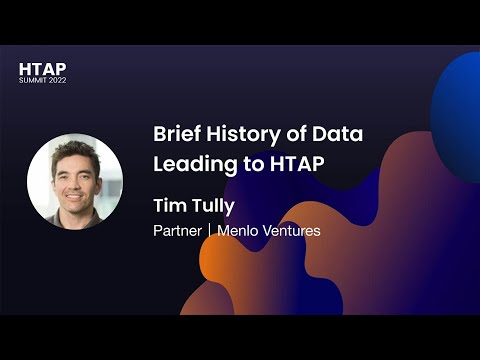 HTAP
SUMMIT 2022

Brief History of Data Leading to HTAP

Tim Tully

Partner | Menlo Ventures